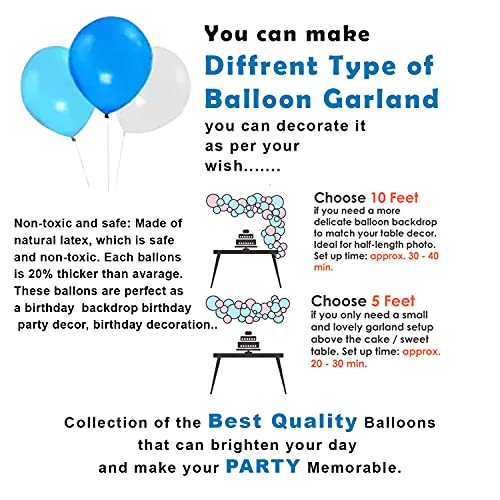 You can make
Diffrent Type of
Balloon Garland
you can decorate it as per your wish.......

Non-toxic and safe: Made of natural latex, which is safe and non-toxic. Each ballons is 20% thicker than avarage. These ballons are perfect as a birthday backdrop birthday party decor, birthday decoration..

Choose 10 Feet
if you need a more delicate balloon backdrop to match your table decor. Ideal for half-length photo. Set up time: approx. 30 - 40 min.

Choose 5 Feet
if you only need a small and lovely garland setup above the cake / sweet table. Set up time: approx. 20 - 30 min.

Collection of the Best Quality Balloons
that can brighten your day
and make your PARTY Memorable.